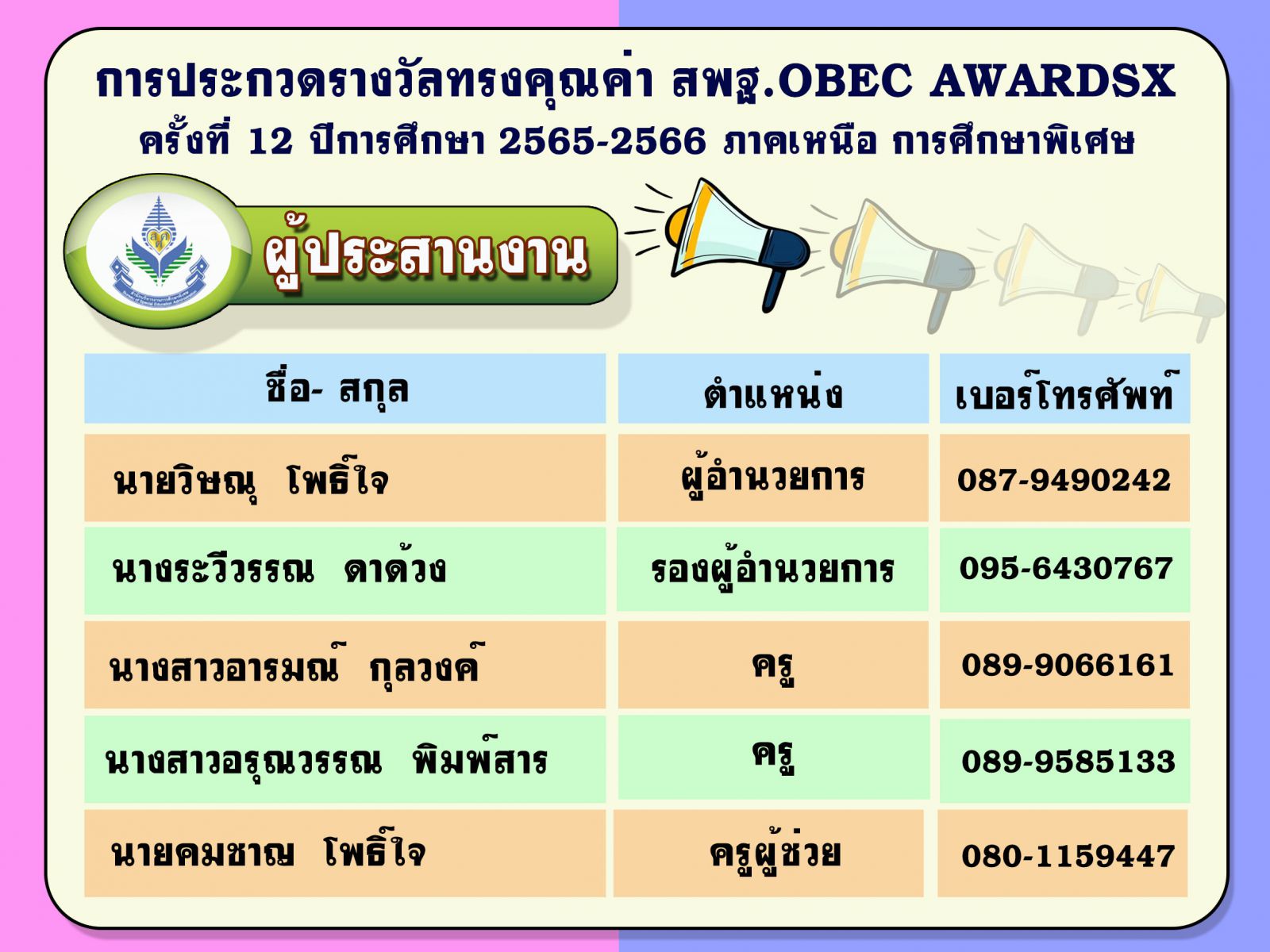 การประกวดรางวัลทรงคุณค่า สพฐ.OBEC AWARDSX
ครั้งที่ 12 ปีการศึกษา 2565-2566 ภาคเหนือ การศึกษาพิเศษ

ผู้ประสานงาน

| ชื่อ- สกุล | ตำแหน่ง | เบอร์โทรศัพท์ |
|---|---|---|
| นายวิษณุ โพธิ์ใจ | ผู้อำนวยการ | 087-9490242 |
| นางระวีวรรณ ดาด้วง | รองผู้อำนวยการ | 095-6430767 |
| นางสาวอารมณ์ กุลวงค์ | ครู | 089-9066161 |
| นางสาวอรุณวรรณ พิมพ์สาร | ครู | 089-9585133 |
| นายคมชาญ โพธิ์ใจ | ครูผู้ช่วย | 080-1159447 |